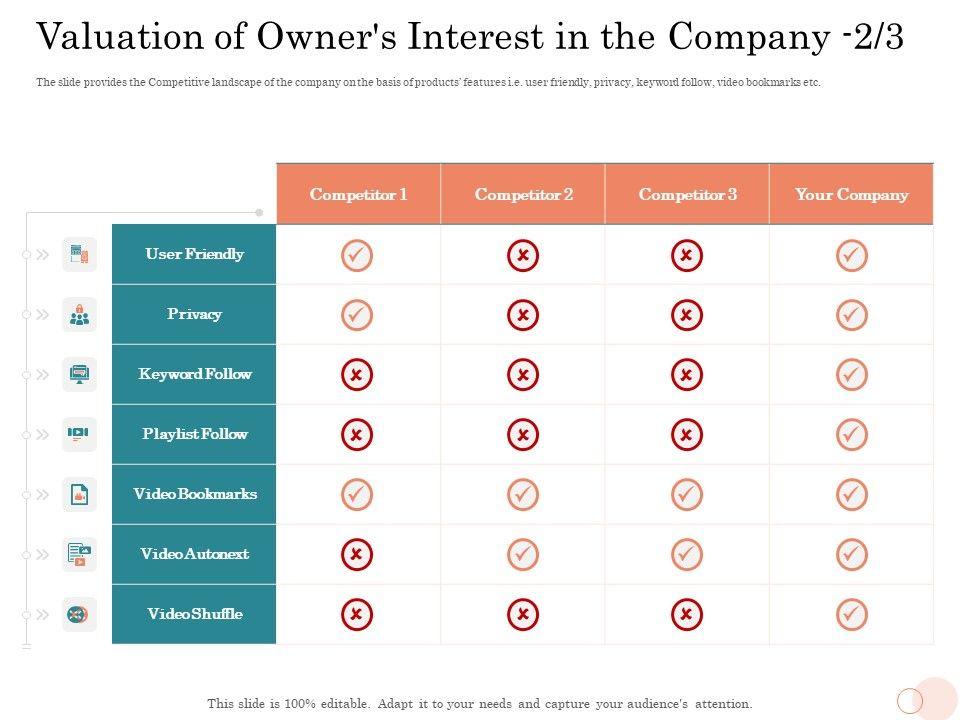 Valuation of Owner's Interest in the Company -2/3

The slide provides the Competitive landscape of the company on the basis of products' features i.e. user friendly, privacy, keyword follow, video bookmarks etc.

| | Competitor 1 | Competitor 2 | Competitor 3 | Your Company |
|---|---|---|---|---|
| User Friendly | ✓ | ✗ | ✗ | ✓ |
| Privacy | ✓ | ✗ | ✗ | ✓ |
| Keyword Follow | ✗ | ✗ | ✗ | ✓ |
| Playlist Follow | ✗ | ✗ | ✗ | ✓ |
| Video Bookmarks | ✓ | ✓ | ✓ | ✓ |
| Video Autonext | ✗ | ✓ | ✓ | ✓ |
| Video Shuffle | ✗ | ✗ | ✗ | ✓ |

This slide is 100% editable. Adapt it to your needs and capture your audience's attention.